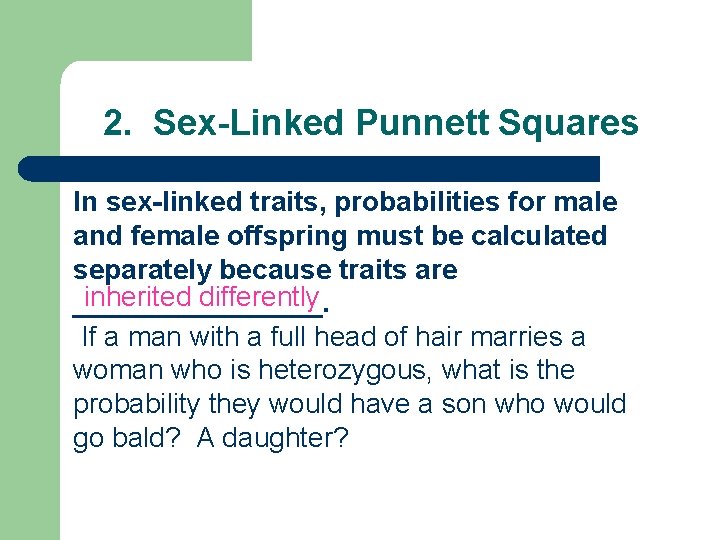 2. Sex-Linked Punnett Squares

In sex-linked traits, probabilities for male and female offspring must be calculated separately because traits are inherited differently.

If a man with a full head of hair marries a woman who is heterozygous, what is the probability they would have a son who would go bald? A daughter?